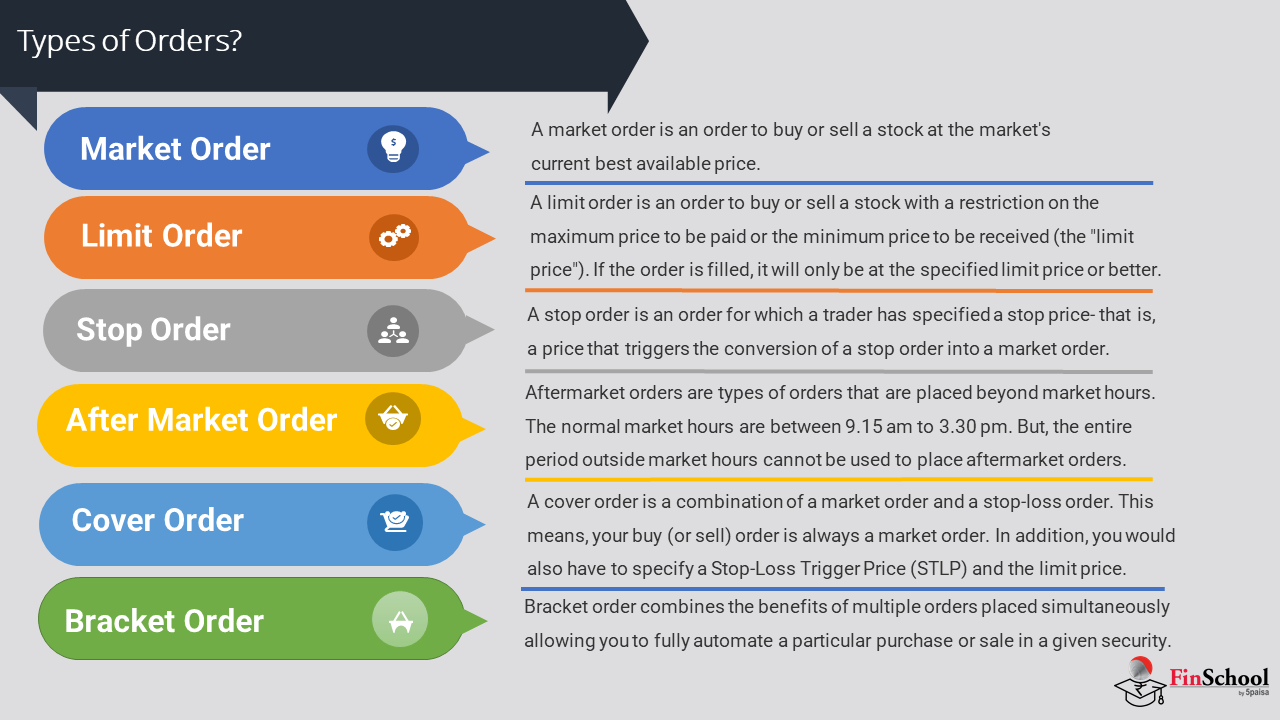 Types of Orders?

Market Order

A market order is an order to buy or sell a stock at the market's current best available price.

Limit Order

A limit order is an order to buy or sell a stock with a restriction on the maximum price to be paid or the minimum price to be received (the "limit price"). If the order is filled, it will only be at the specified limit price or better.

Stop Order

A stop order is an order for which a trader has specified a stop price- that is, a price that triggers the conversion of a stop order into a market order.

After Market Order

Aftermarket orders are types of orders that are placed beyond market hours. The normal market hours are between 9.15 am to 3.30 pm. But, the entire period outside market hours cannot be used to place aftermarket orders.

Cover Order

A cover order is a combination of a market order and a stop-loss order. This means, your buy (or sell) order is always a market order. In addition, you would also have to specify a Stop-Loss Trigger Price (STLP) and the limit price.

Bracket Order

Bracket order combines the benefits of multiple orders placed simultaneously allowing you to fully automate a particular purchase or sale in a given security.

FinSchool by 5paisa